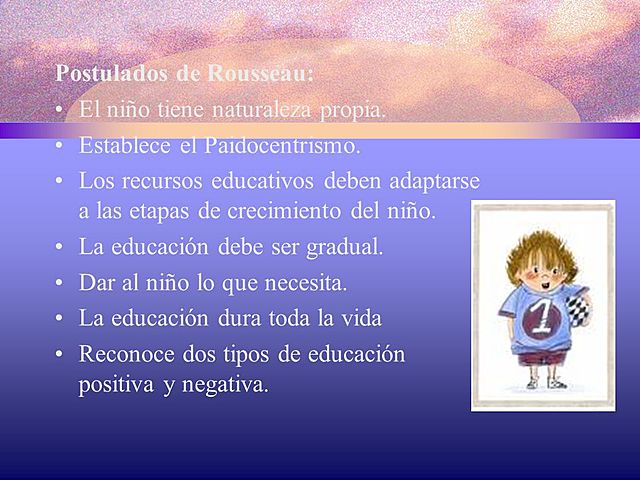 Postulados de Rousseau:
• El niño tiene naturaleza propia.
• Establece el Paidocentrismo.
• Los recursos educativos deben adaptarse a las etapas de crecimiento del niño.
• La educación debe ser gradual.
• Dar al niño lo que necesita.
• La educación dura toda la vida
• Reconoce dos tipos de educación positiva y negativa.

1